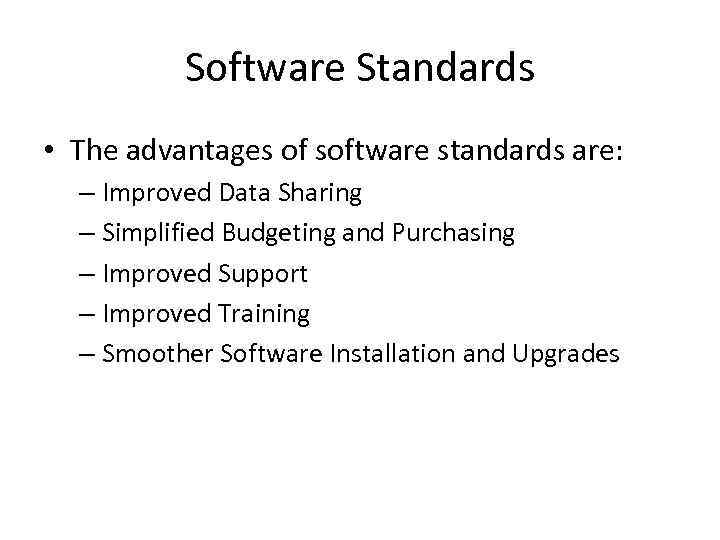 Software Standards

• The advantages of software standards are:
 – Improved Data Sharing
 – Simplified Budgeting and Purchasing
 – Improved Support
 – Improved Training
 – Smoother Software Installation and Upgrades